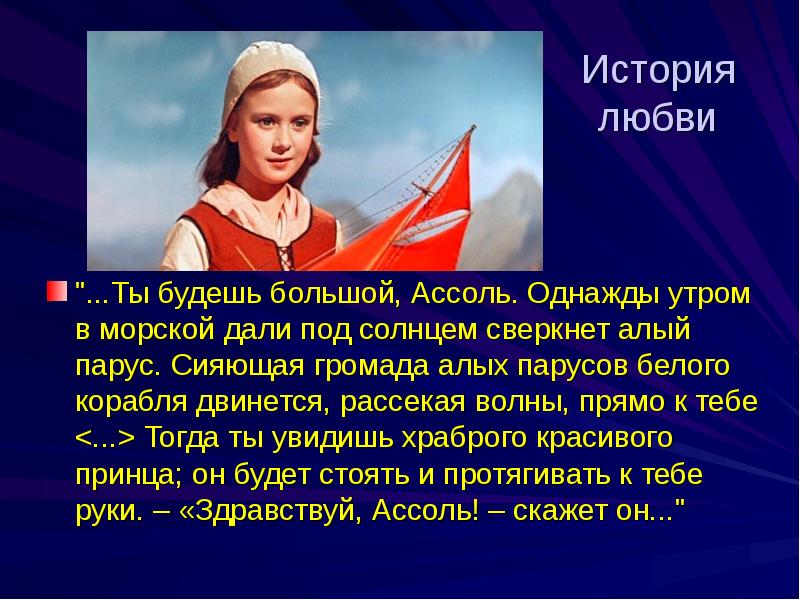 История любви

"...Ты будешь большой, Ассоль. Однажды утром в морской дали под солнцем сверкнет алый парус. Сияющая громада алых парусов белого корабля двинется, рассекая волны, прямо к тебе <...> Тогда ты увидишь храброго красивого принца; он будет стоять и протягивать к тебе руки. – «Здравствуй, Ассоль! – скажет он..."